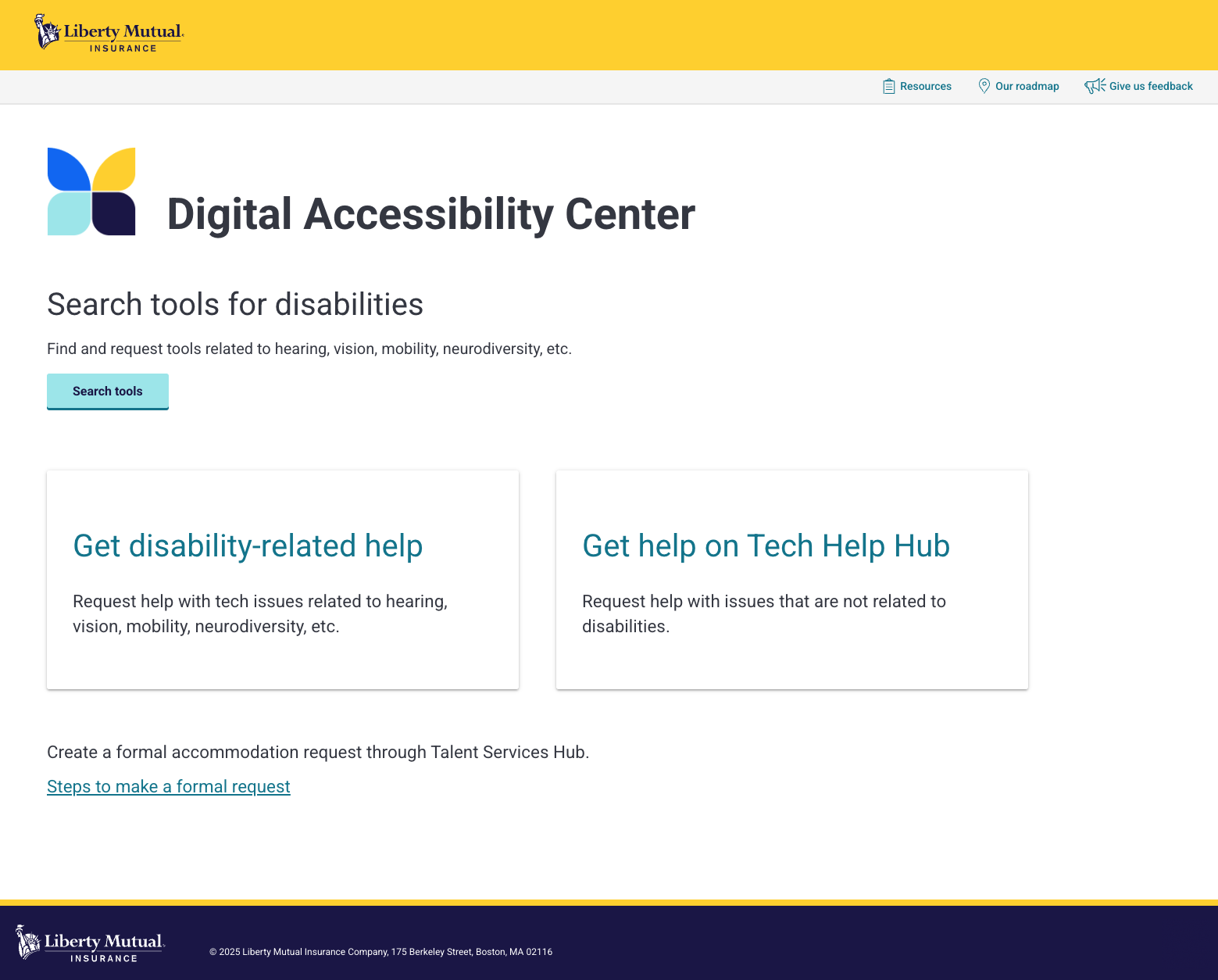 Liberty Mutual.
INSURANCE

Resources
Our roadmap
Give us feedback

Digital Accessibility Center

Search tools for disabilities

Find and request tools related to hearing, vision, mobility, neurodiversity, etc.

Search tools

Get disability-related help

Request help with tech issues related to hearing, vision, mobility, neurodiversity, etc.

Get help on Tech Help Hub

Request help with issues that are not related to disabilities.

Create a formal accommodation request through Talent Services Hub.

Steps to make a formal request

Liberty Mutual.
INSURANCE

© 2025 Liberty Mutual Insurance Company, 175 Berkeley Street, Boston, MA 02116